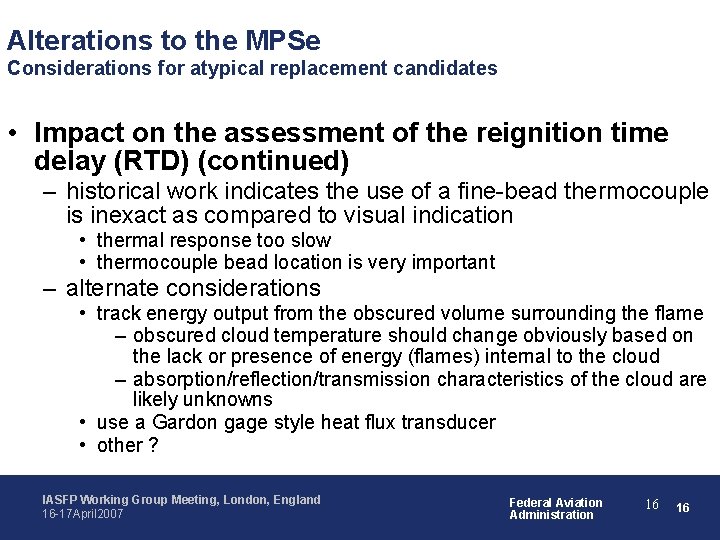 Alterations to the MPSe
Considerations for atypical replacement candidates

• Impact on the assessment of the reignition time delay (RTD) (continued)
– historical work indicates the use of a fine-bead thermocouple is inexact as compared to visual indication
• thermal response too slow
• thermocouple bead location is very important
– alternate considerations
• track energy output from the obscured volume surrounding the flame
– obscured cloud temperature should change obviously based on the lack or presence of energy (flames) internal to the cloud
– absorption/reflection/transmission characteristics of the cloud are likely unknowns
• use a Gardon gage style heat flux transducer
• other ?

IASFP Working Group Meeting, London, England
16-17April2007

Federal Aviation Administration

16

16